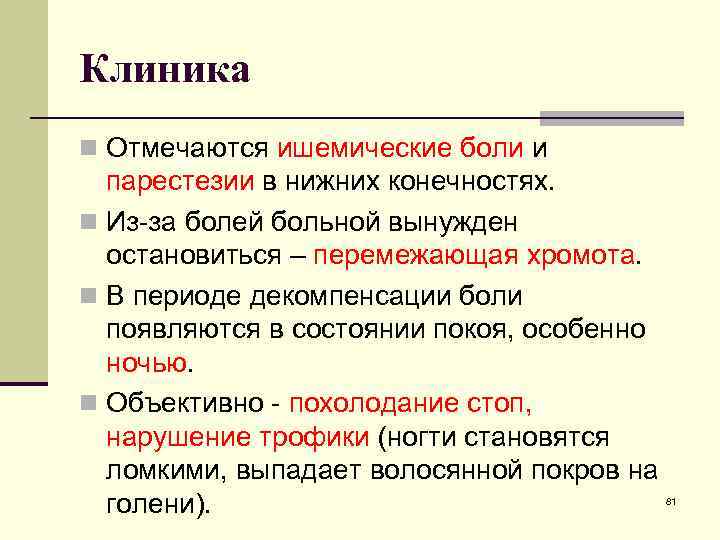 Клиника

Отмечаются ишемические боли и парестезии в нижних конечностях.

Из-за болей больной вынужден остановиться – перемежающая хромота.

В периоде декомпенсации боли появляются в состоянии покоя, особенно ночью.

Объективно - похолодание стоп, нарушение трофики (ногти становятся ломкими, выпадает волосянной покров на голени).

81